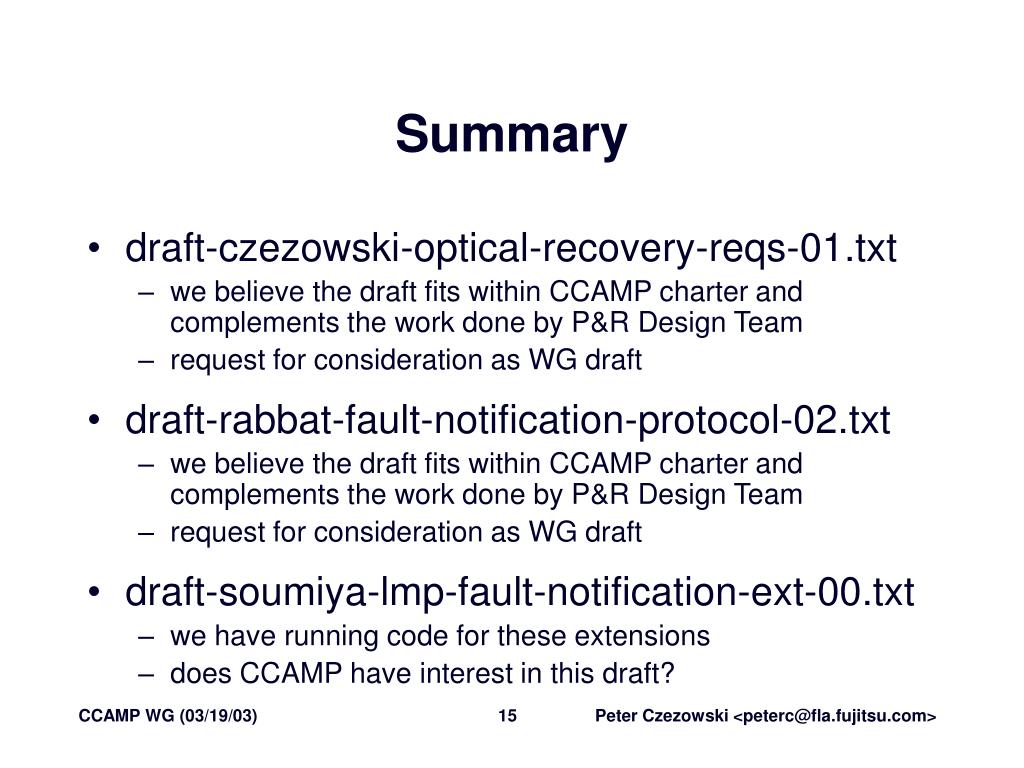 Summary

• draft-czezowski-optical-recovery-reqs-01.txt
– we believe the draft fits within CCAMP charter and complements the work done by P&R Design Team
– request for consideration as WG draft

• draft-rabbat-fault-notification-protocol-02.txt
– we believe the draft fits within CCAMP charter and complements the work done by P&R Design Team
– request for consideration as WG draft

• draft-soumiya-lmp-fault-notification-ext-00.txt
– we have running code for these extensions
– does CCAMP have interest in this draft?

CCAMP WG (03/19/03) 15 Peter Czezowski <peterc@fla.fujitsu.com>